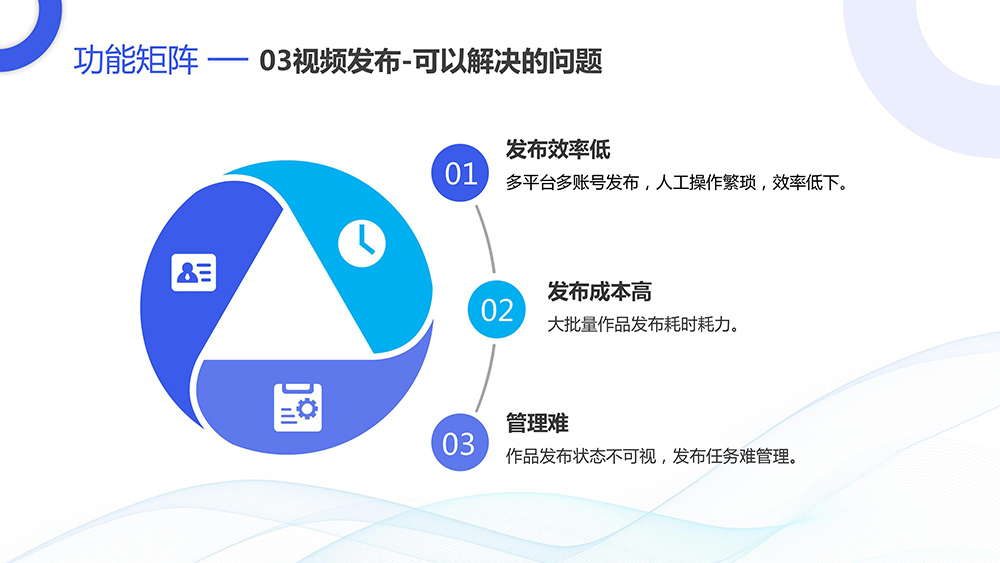 功能矩阵 — 03视频发布-可以解决的问题

01
发布效率低
多平台多账号发布，人工操作繁琐，效率低下。

02
发布成本高
大批量作品发布耗时耗力。

03
管理难
作品发布状态不可视，发布任务难管理。